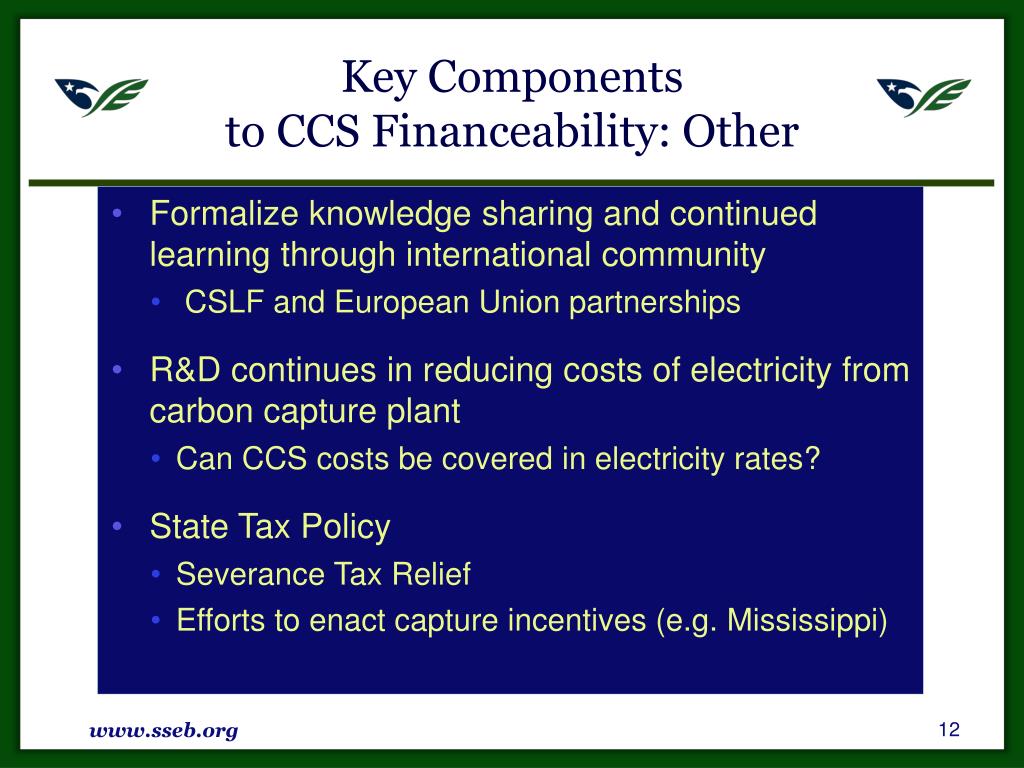 Key Components
to CCS Financeability: Other

• Formalize knowledge sharing and continued learning through international community
  • CSLF and European Union partnerships

• R&D continues in reducing costs of electricity from carbon capture plant
  • Can CCS costs be covered in electricity rates?

• State Tax Policy
  • Severance Tax Relief
  • Efforts to enact capture incentives (e.g. Mississippi)

www.sseb.org

12